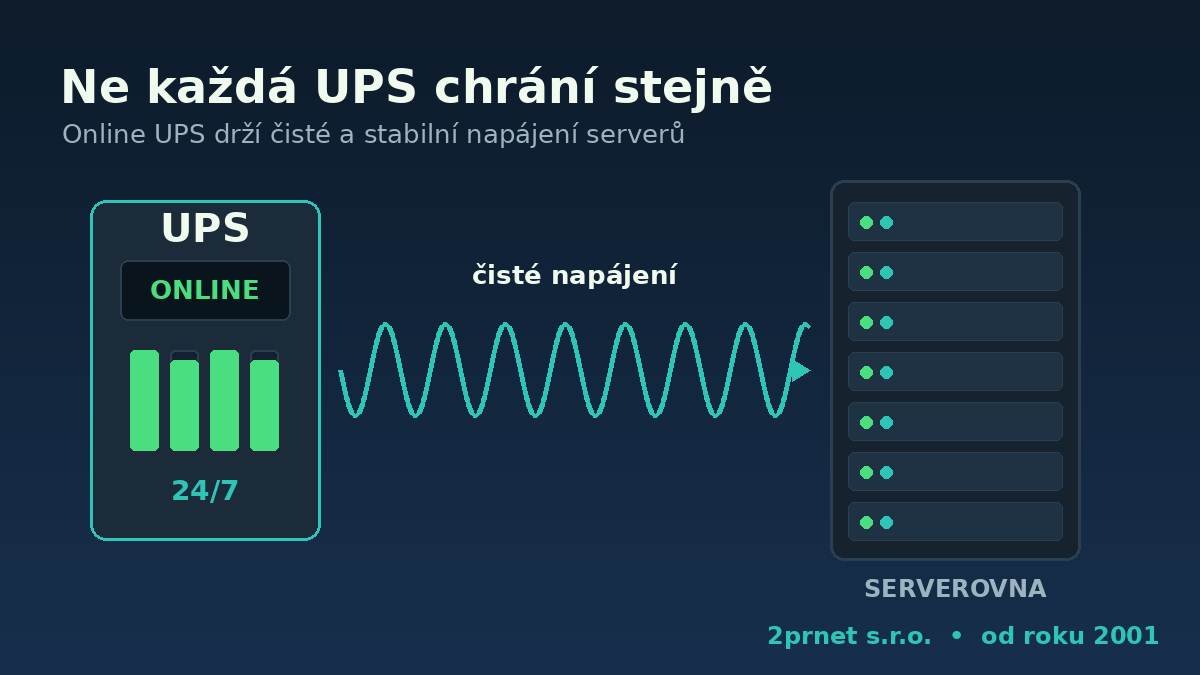 Ne každá UPS chrání stejně
Online UPS drží čisté a stabilní napájení serverů

UPS
ONLINE
24/7

čisté napájení

SERVEROVNA

2prnet s.r.o. • od roku 2001